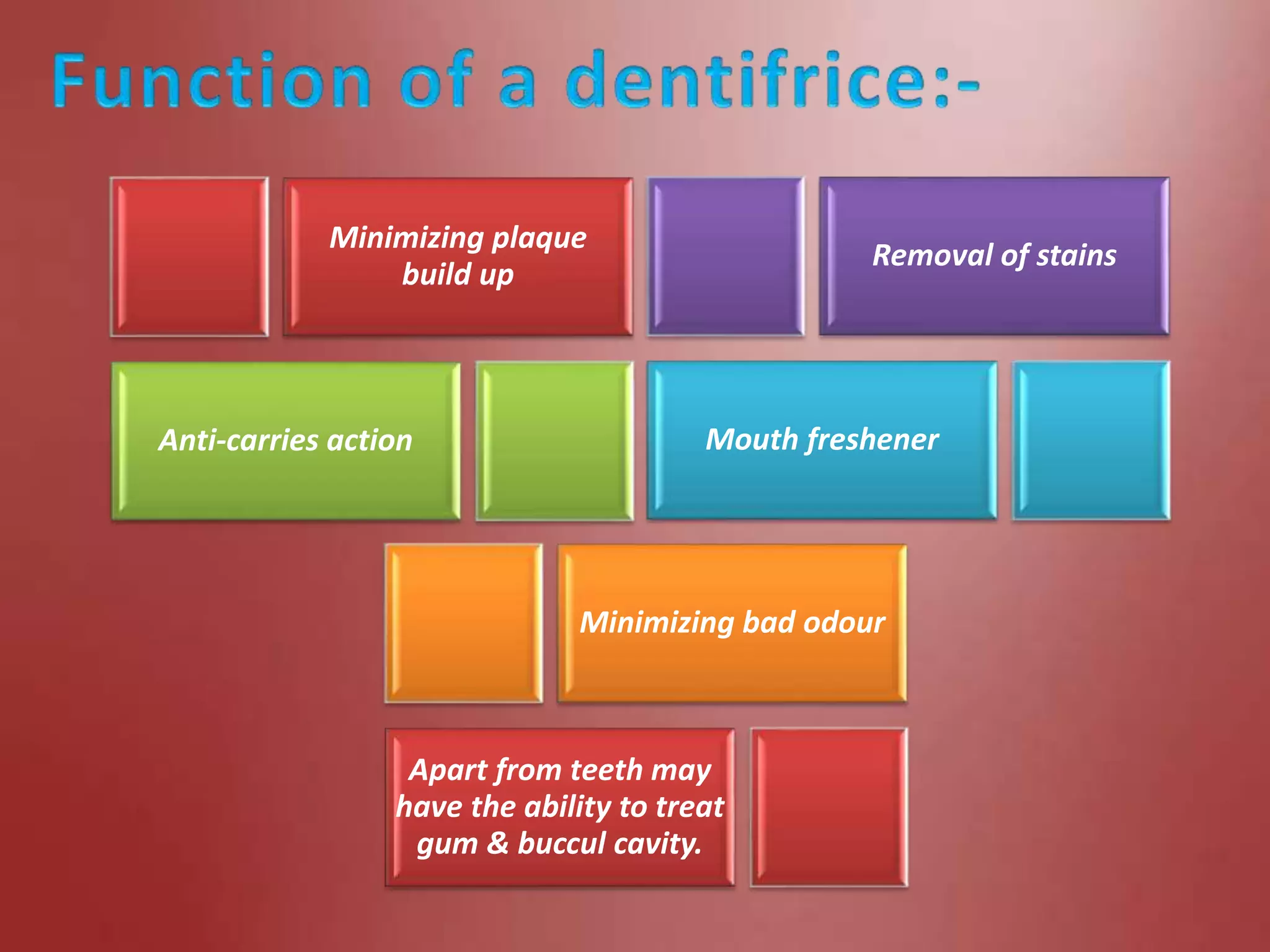 Function of a dentifrice:-

Minimizing plaque build up

Removal of stains

Anti-carries action

Mouth freshener

Minimizing bad odour

Apart from teeth may have the ability to treat gum & buccul cavity.